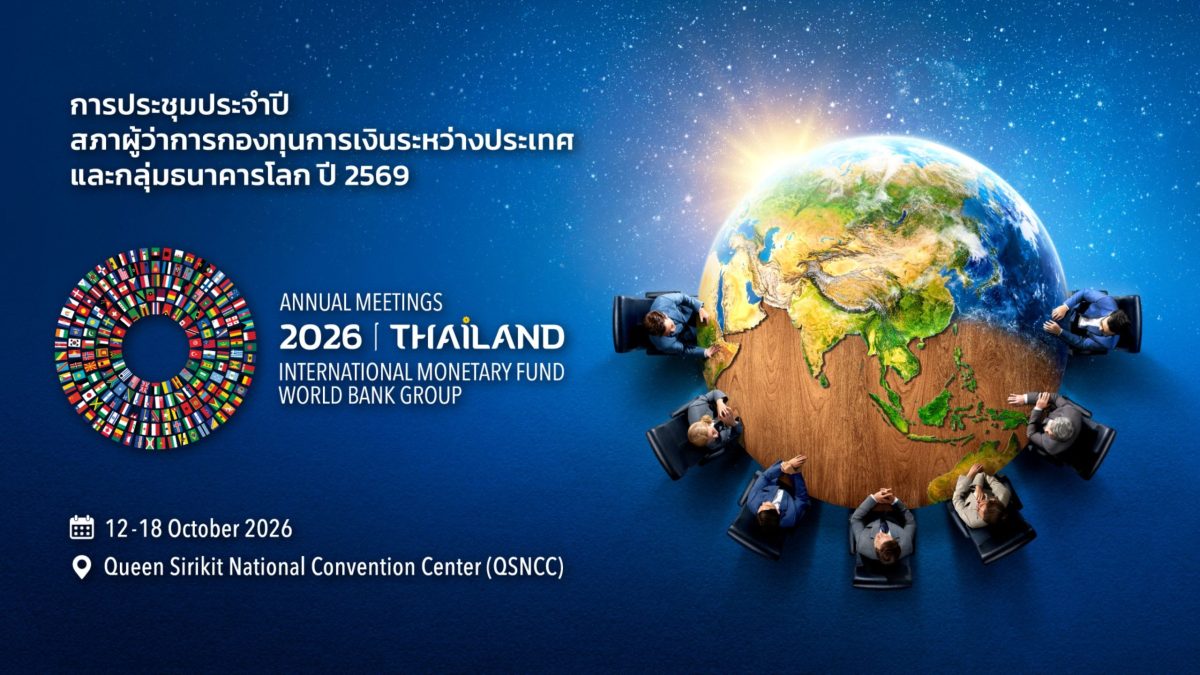 การประชุมประจำปี
สภาผู้ว่าการกองทุนการเงินระหว่างประเทศ
และกลุ่มธนาคารโลก ปี 2569

ANNUAL MEETINGS
2026 | THAILAND
INTERNATIONAL MONETARY FUND
WORLD BANK GROUP

12 - 18 October 2026
Queen Sirikit National Convention Center (QSNCC)